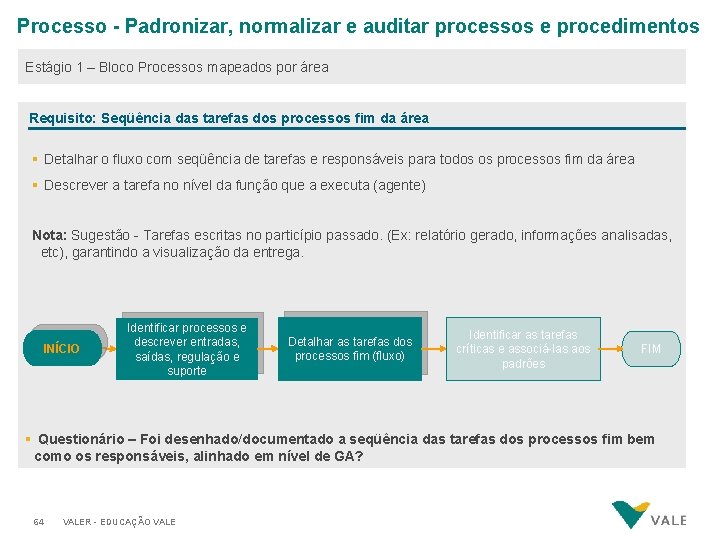 Processo - Padronizar, normalizar e auditar processos e procedimentos

Estágio 1 – Bloco Processos mapeados por área

Requisito: Seqüência das tarefas dos processos fim da área

▪ Detalhar o fluxo com seqüência de tarefas e responsáveis para todos os processos fim da área

▪ Descrever a tarefa no nível da função que a executa (agente)

Nota: Sugestão - Tarefas escritas no particípio passado. (Ex: relatório gerado, informações analisadas, etc), garantindo a visualização da entrega.

INÍCIO

Identificar processos e descrever entradas, saídas, regulação e suporte

Detalhar as tarefas dos processos fim (fluxo)

Identificar as tarefas críticas e associá-las aos padrões

FIM

▪ Questionário – Foi desenhado/documentado a seqüência das tarefas dos processos fim bem como os responsáveis, alinhado em nível de GA?

64 VALER - EDUCAÇÃO VALE

VALE